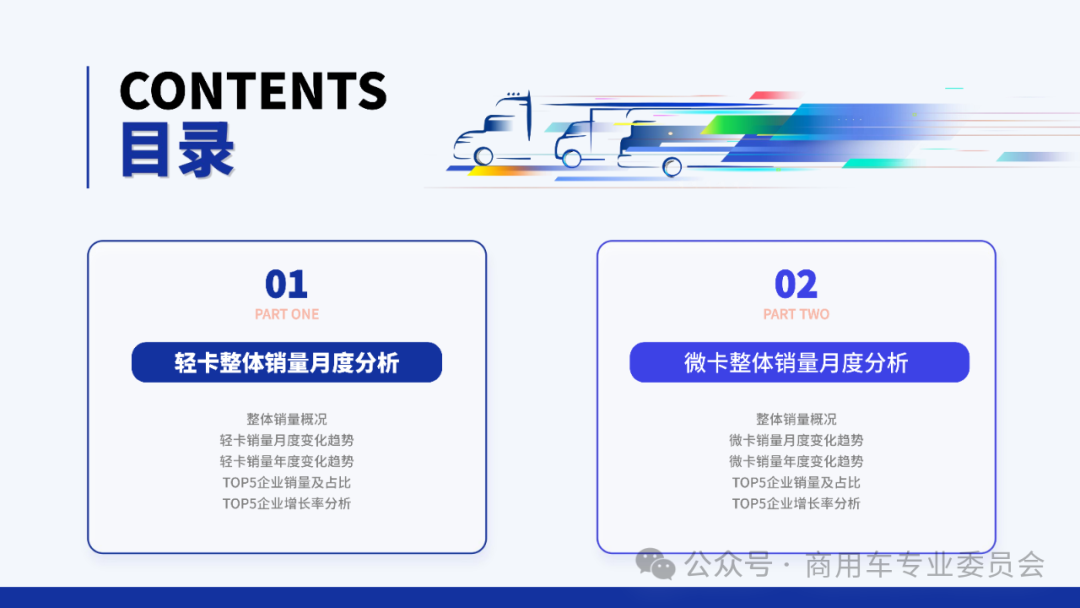 CONTENTS
目录

01
PART ONE
轻卡整体销量月度分析

整体销量概况
轻卡销量月度变化趋势
轻卡销量年度变化趋势
TOP5企业销量及占比
TOP5企业增长率分析

02
PART TWO
微卡整体销量月度分析

整体销量概况
微卡销量月度变化趋势
微卡销量年度变化趋势
TOP5企业销量及占比
TOP5企业增长率分析

公众号 · 商用车专业委员会